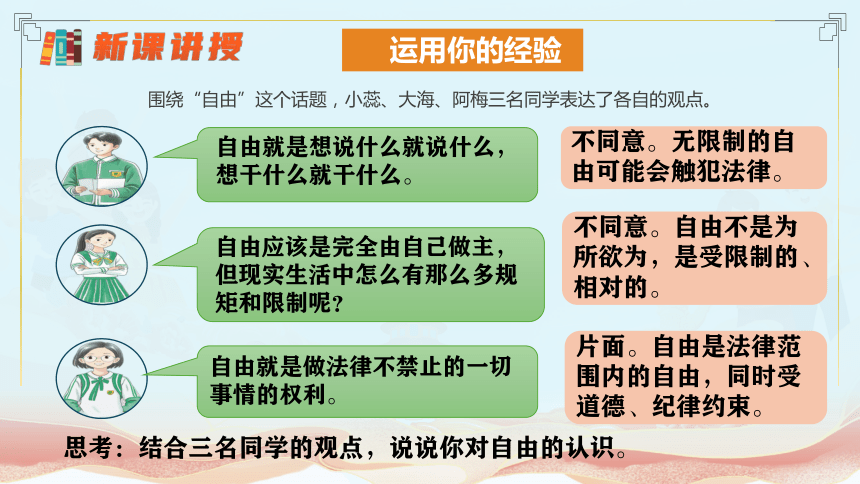 新课讲授

运用你的经验

围绕“自由”这个话题，小蕊、大海、阿梅三名同学表达了各自的观点。

自由就是想说什么就说什么，想干什么就干什么。

不同意。无限制的自由可能会触犯法律。

自由应该是完全由自己做主，但现实生活中怎么有那么多规矩和限制呢？

不同意。自由不是为所欲为，是受限制的、相对的。

自由就是做法律不禁止的一切事情的权利。

片面。自由是法律范围内的自由，同时受道德、纪律约束。

思考：结合三名同学的观点，说说你对自由的认识。